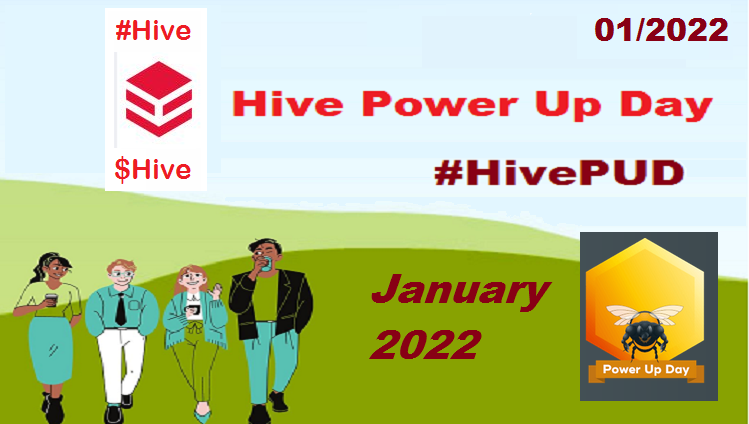 #Hive

$Hive

01/2022

Hive Power Up Day

#HivePUD

January 2022

Power Up Day